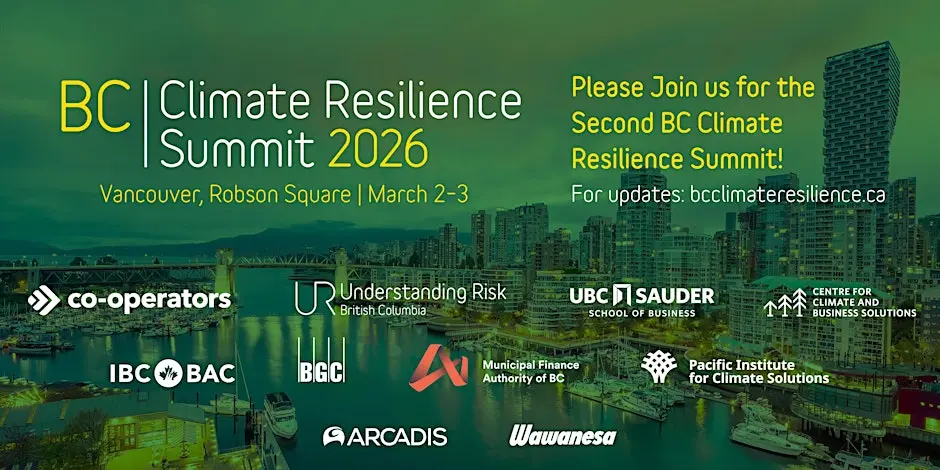 BC | Climate Resilience Summit 2026

Vancouver, Robson Square | March 2-3

Please Join us for the Second BC Climate Resilience Summit!

For updates: bcclimateresilience.ca

co-operators

UR Understanding Risk British Columbia

UBC SAUDER SCHOOL OF BUSINESS

CENTRE FOR CLIMATE AND BUSINESS SOLUTIONS

IBC BAC

BGC

Municipal Finance Authority of BC

Pacific Institute for Climate Solutions

ARCADIS

Wawanesa